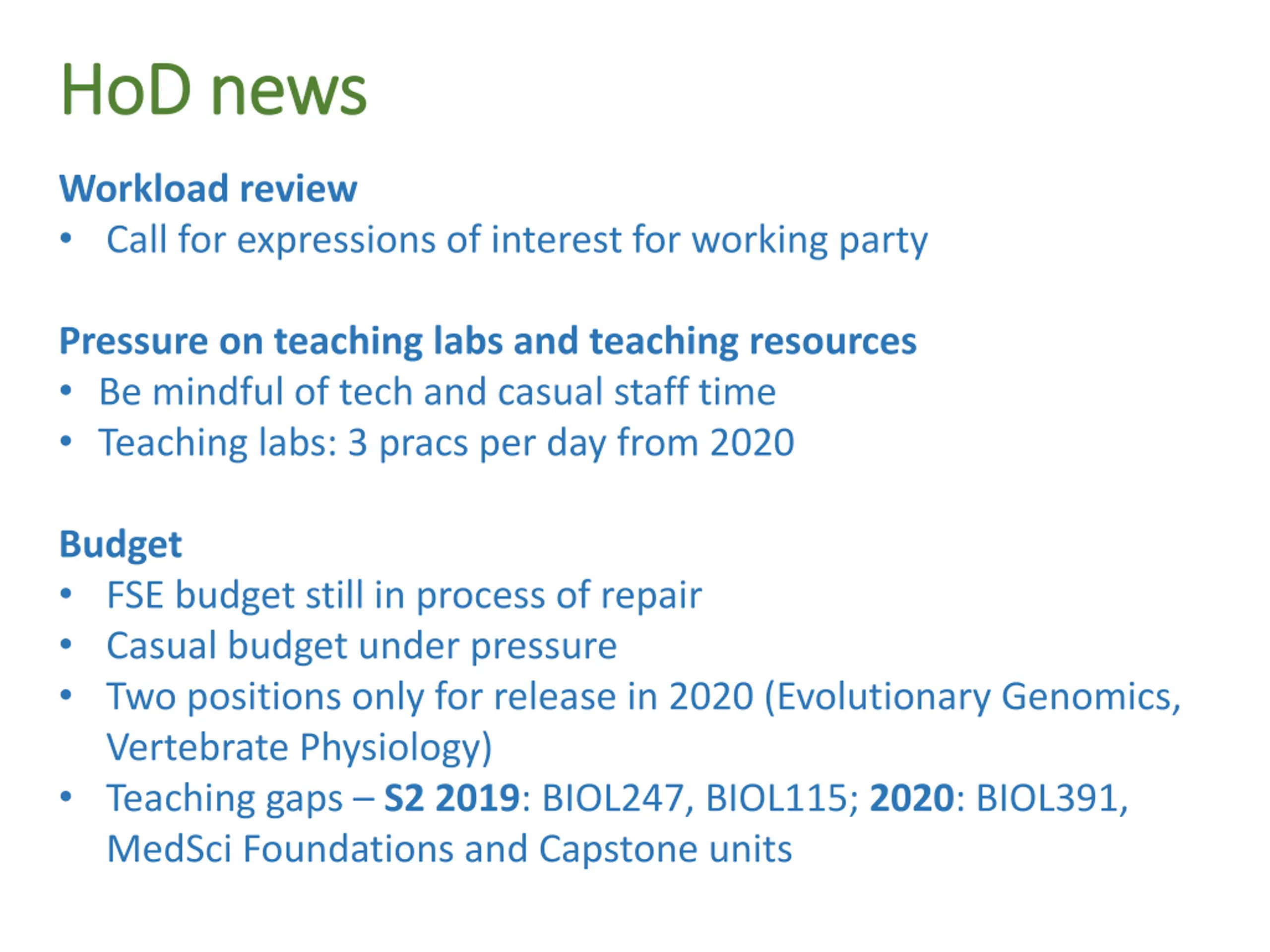 HoD news

Workload review
• Call for expressions of interest for working party

Pressure on teaching labs and teaching resources
• Be mindful of tech and casual staff time
• Teaching labs: 3 pracs per day from 2020

Budget
• FSE budget still in process of repair
• Casual budget under pressure
• Two positions only for release in 2020 (Evolutionary Genomics, Vertebrate Physiology)
• Teaching gaps – S2 2019: BIOL247, BIOL115; 2020: BIOL391, MedSci Foundations and Capstone units